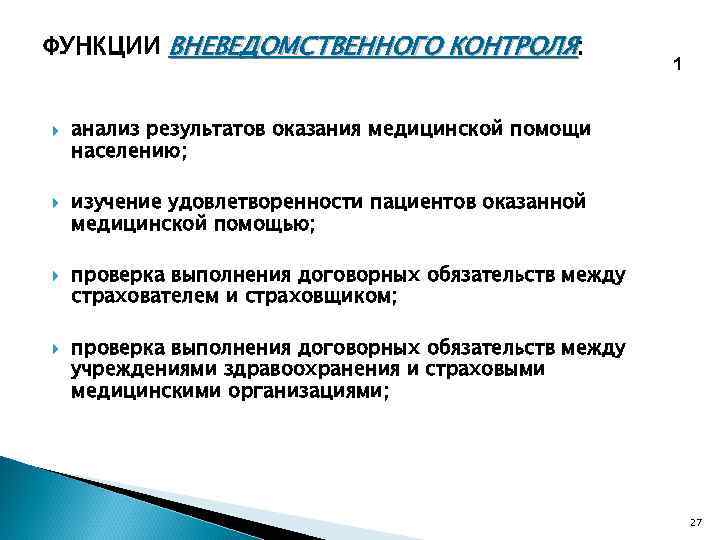 ФУНКЦИИ ВНЕВЕДОМСТВЕННОГО КОНТРОЛЯ:

1

анализ результатов оказания медицинской помощи населению;

изучение удовлетворенности пациентов оказанной медицинской помощью;

проверка выполнения договорных обязательств между страхователем и страховщиком;

проверка выполнения договорных обязательств между учреждениями здравоохранения и страховыми медицинскими организациями;

27